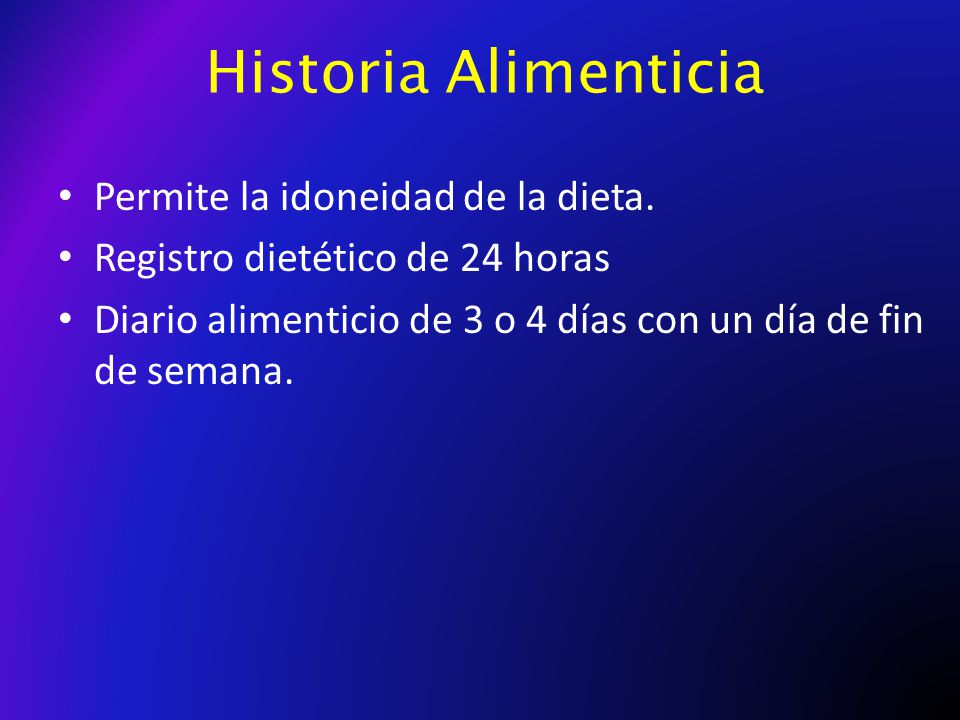 Historia Alimenticia

• Permite la idoneidad de la dieta.
• Registro dietético de 24 horas
• Diario alimenticio de 3 o 4 días con un día de fin de semana.